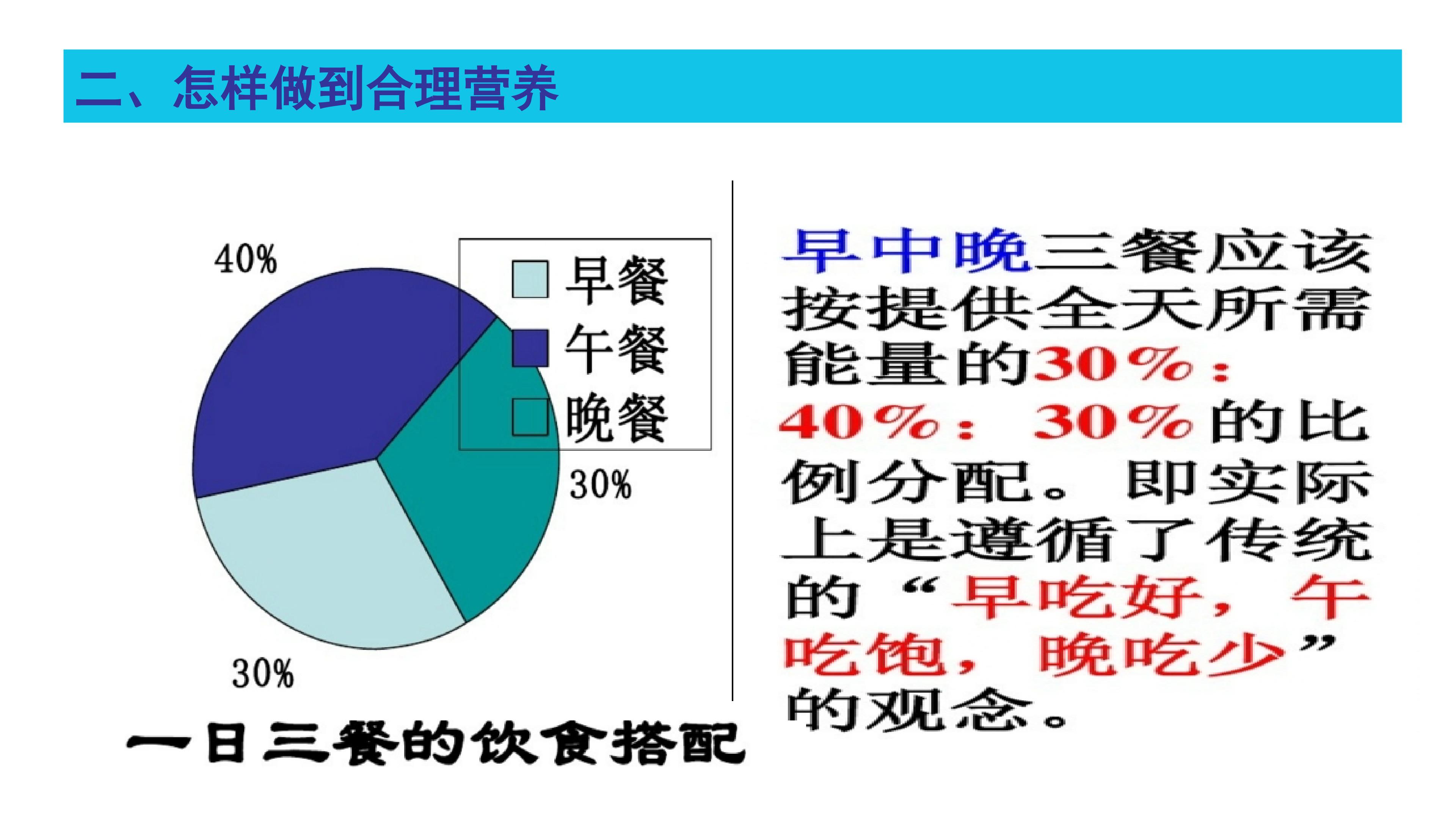 二、怎样做到合理营养

40%

早餐
午餐
晚餐

30%

30%

一日三餐的饮食搭配

早中晚三餐应该按提供全天所需能量的30%：40%：30%的比例分配。即实际上是遵循了传统的“早吃好，午吃饱，晚吃少”的观念。